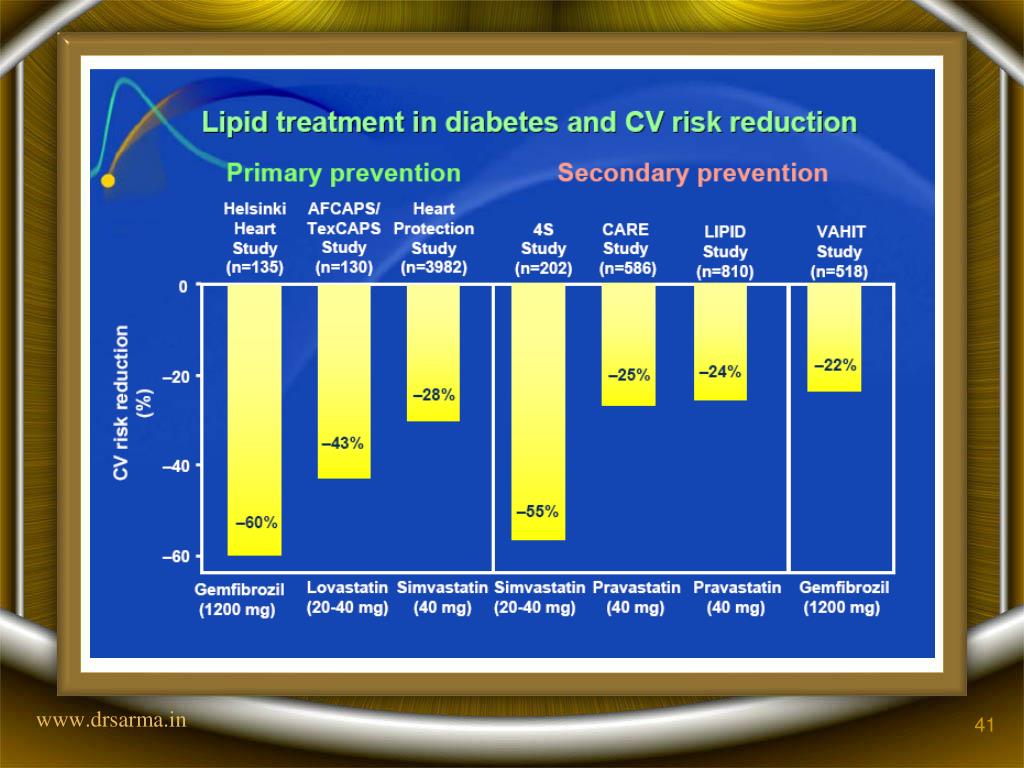 Lipid treatment in diabetes and CV risk reduction

Primary prevention

Secondary prevention

Helsinki Heart Study (n=135)

AFCAPS/ TexCAPS Study (n=130)

Heart Protection Study (n=3982)

4S Study (n=202)

CARE Study (n=586)

LIPID Study (n=810)

VAHIT Study (n=518)

CV risk reduction (%)

0

–20

–40

–60

–60%

–43%

–28%

–55%

–25%

–24%

–22%

Gemfibrozil (1200 mg)

Lovastatin (20-40 mg)

Simvastatin (40 mg)

Simvastatin (20-40 mg)

Pravastatin (40 mg)

Pravastatin (40 mg)

Gemfibrozil (1200 mg)

www.drsarma.in

41